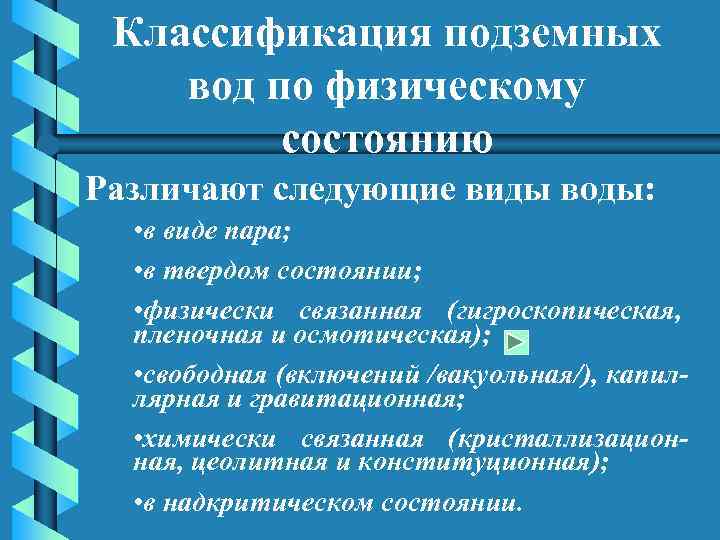 Классификация подземных вод по физическому состоянию

Различают следующие виды воды:

•в виде пара;

•в твердом состоянии;

•физически связанная (гигроскопическая, пленочная и осмотическая);

•свободная (включений /вакуольная/), капиллярная и гравитационная;

•химически связанная (кристаллизационная, цеолитная и конституционная);

•в надкритическом состоянии.